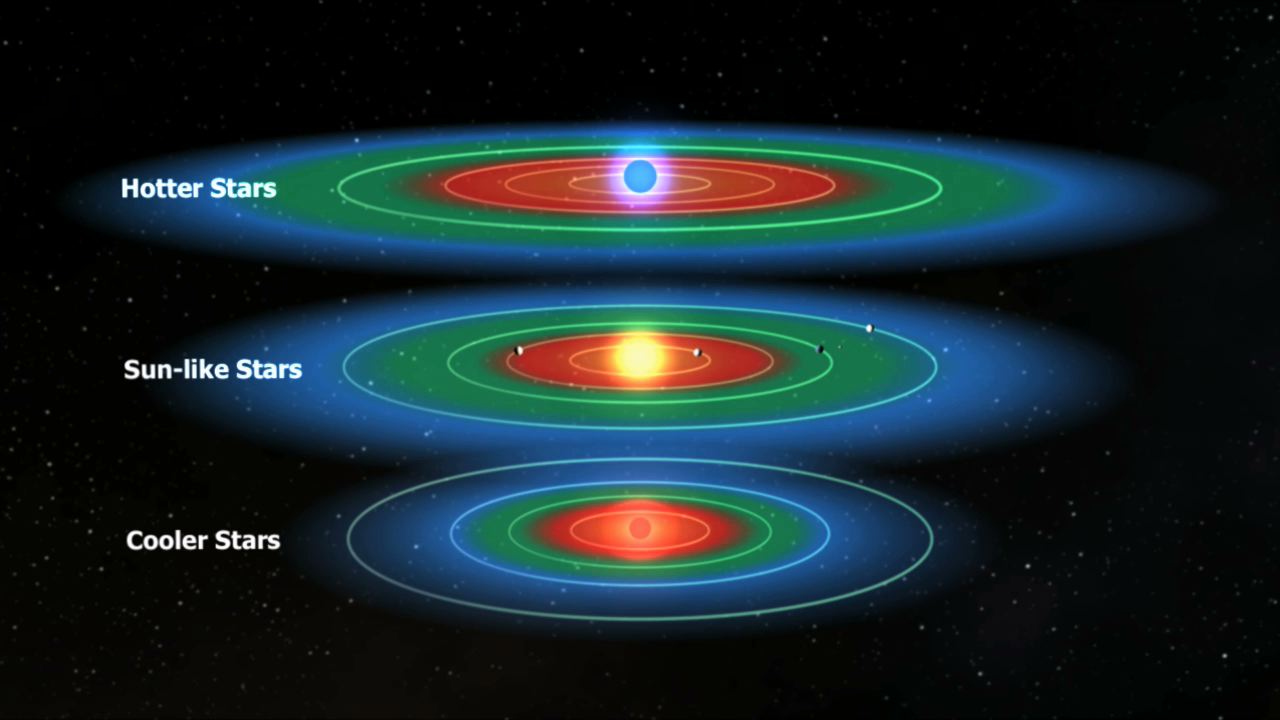 Hotter Stars

Sun-like Stars

Cooler Stars